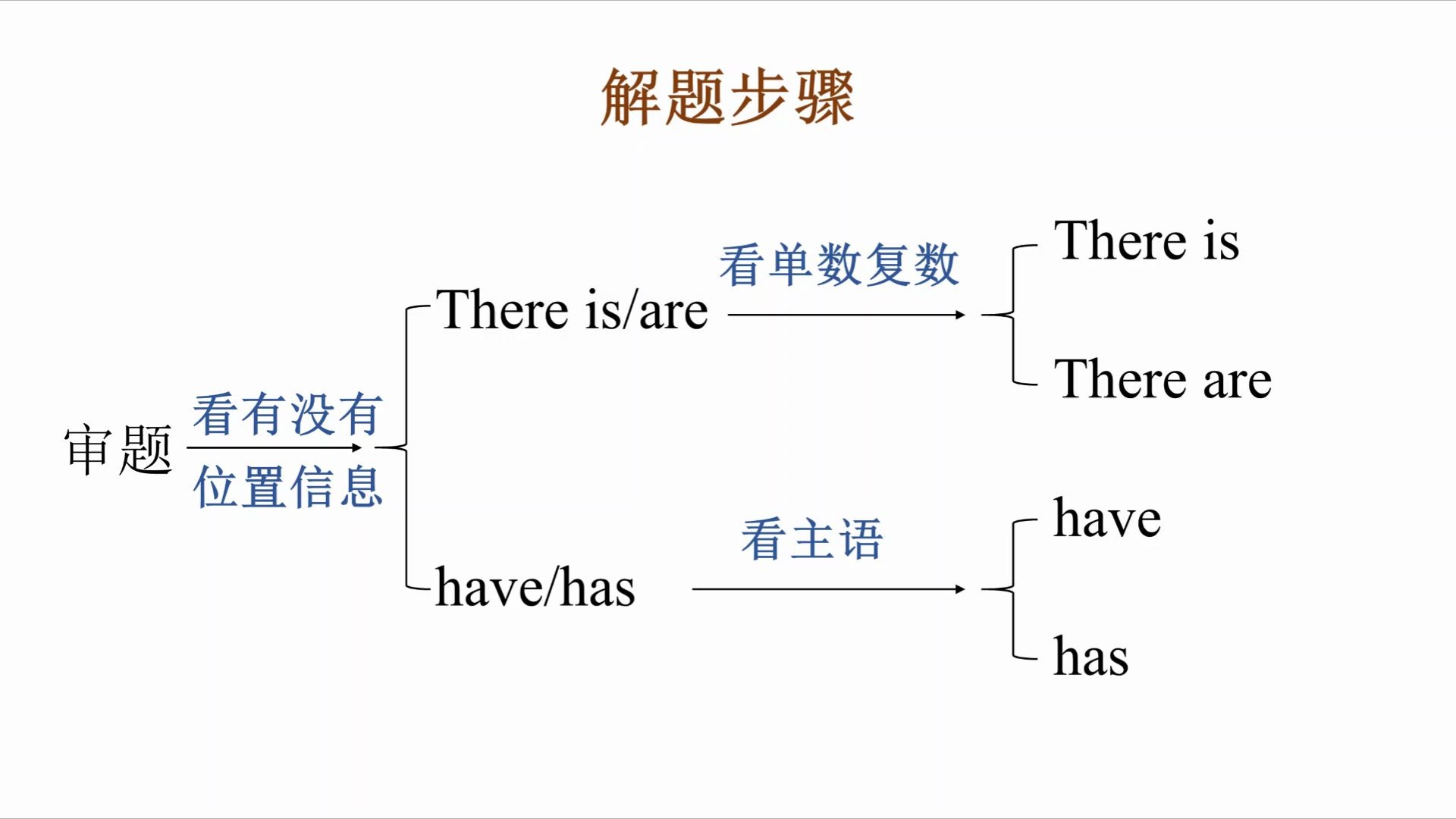 解题步骤

审题

看有没有

位置信息

There is/are

看单数复数

There is

There are

have/has

看主语

have

has